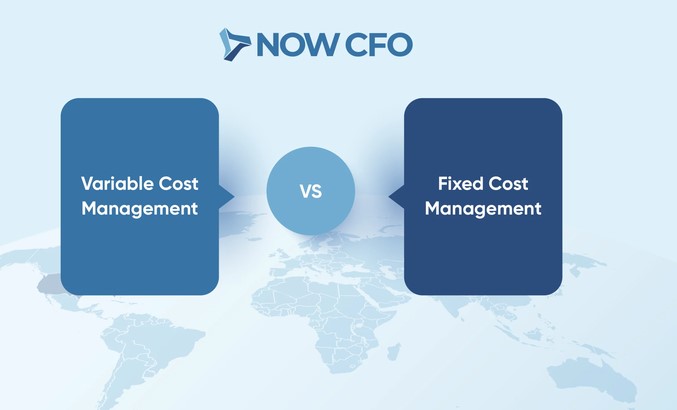 NOW CFO

Variable Cost Management

VS

Fixed Cost Management